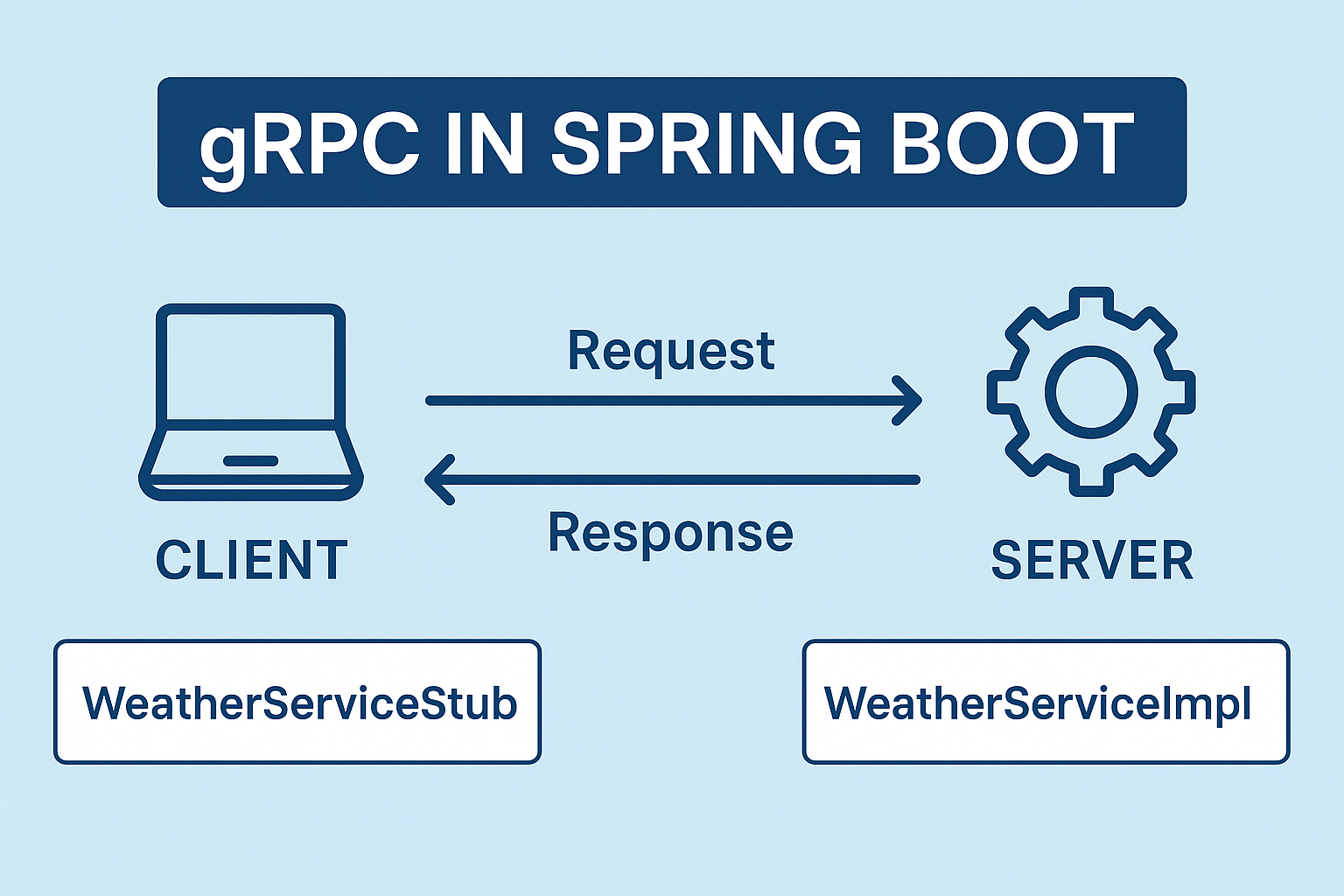 gRPC IN SPRING BOOT

Request

Response

CLIENT

SERVER

WeatherServiceStub

WeatherServiceImpl